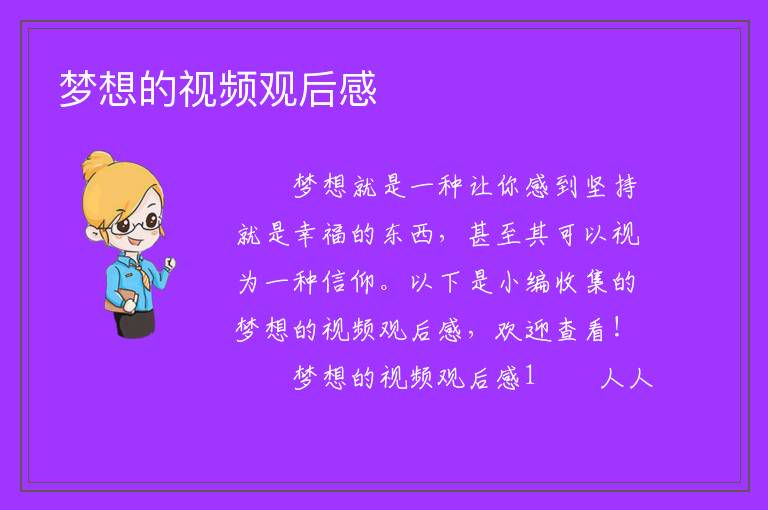 梦想的视频观后感

梦想就是一种让你感到坚持就是幸福的东西，甚至其可以视为一种信仰。以下是小编收集的梦想的视频观后感，欢迎查看！

梦想的视频观后感1　　人人